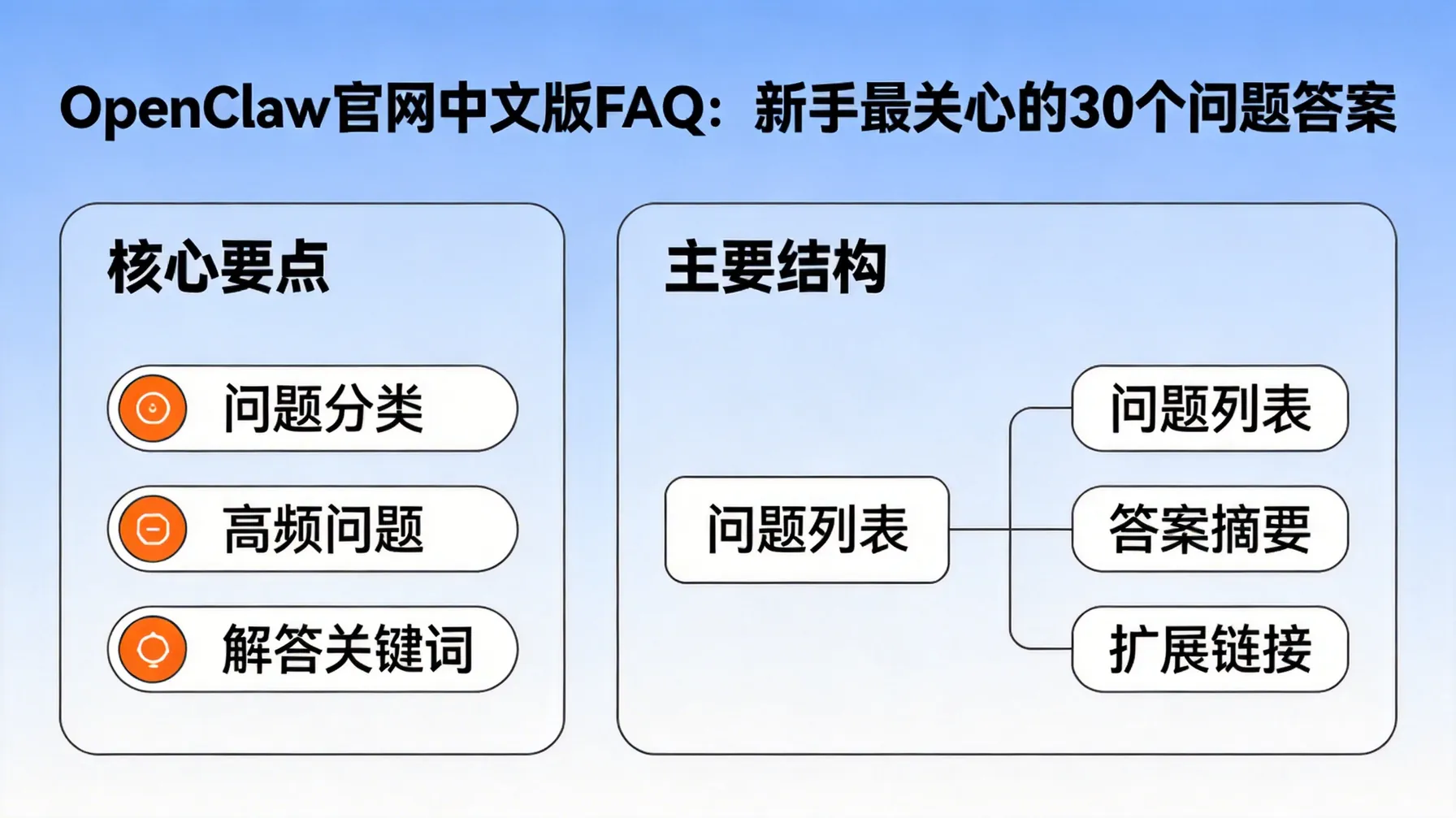 OpenClaw官网中文版FAQ：新手最关心的30个问题答案

核心要点

问题分类

高频问题

解答关键词

主要结构

问题列表

问题列表

答案摘要

扩展链接